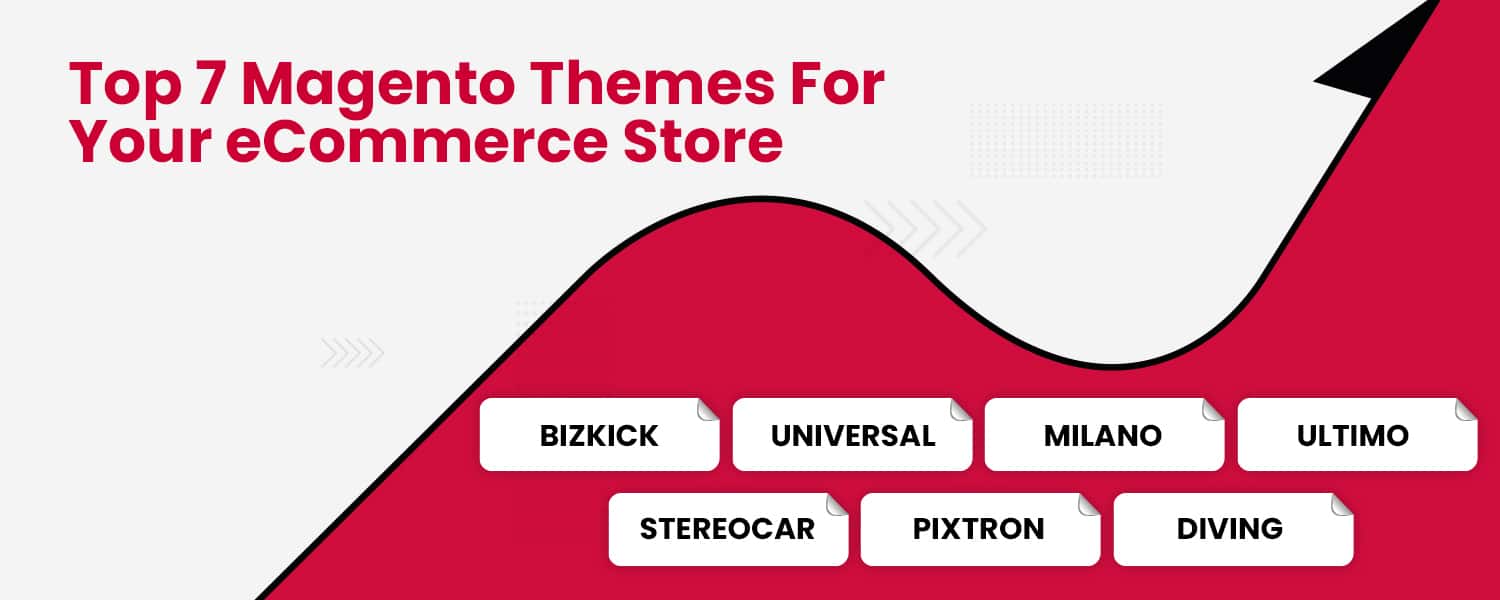 Top 7 Magento Themes For Your eCommerce Store

BIZKICK

UNIVERSAL

MILANO

ULTIMO

STEREOCAR

PIXTRON

DIVING